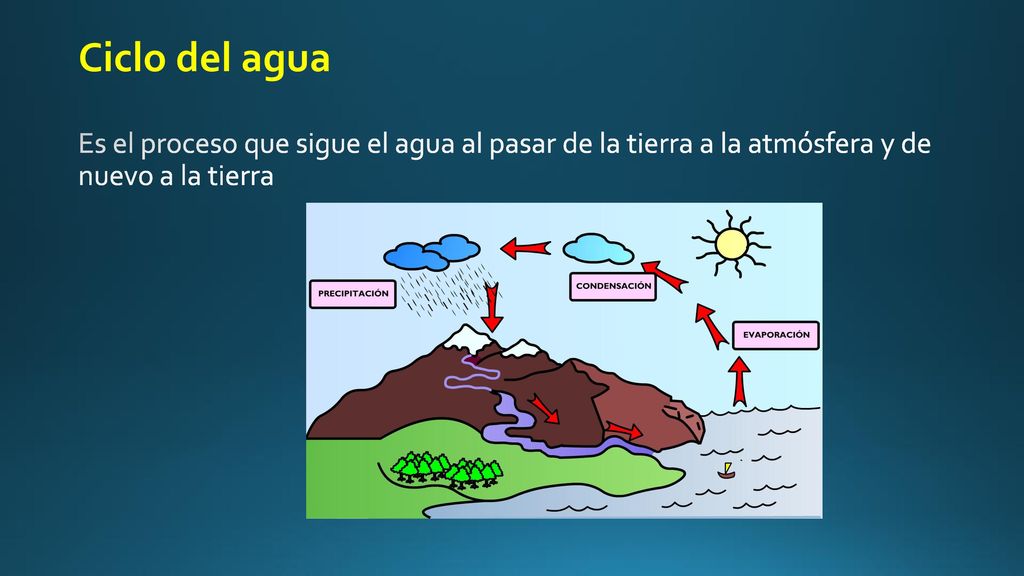 Ciclo del agua

Es el proceso que sigue el agua al pasar de la tierra a la atmósfera y de nuevo a la tierra

PRECIPITACIÓN

CONDENSACIÓN

EVAPORACIÓN